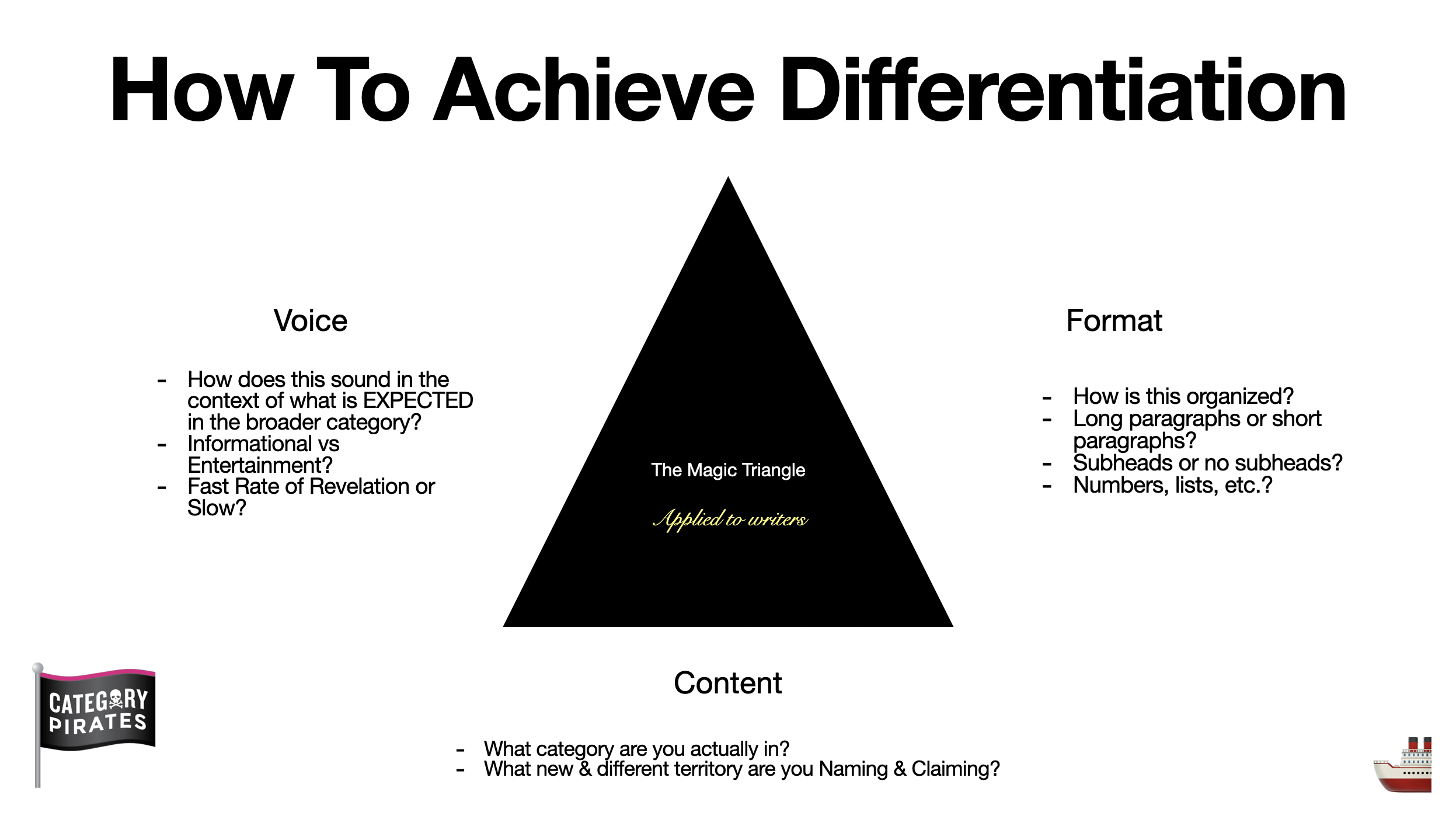 How To Achieve Differentiation

Voice

- How does this sound in the context of what is EXPECTED in the broader category?
- Informational vs Entertainment?
- Fast Rate of Revelation or Slow?

The Magic Triangle

Applied to writers

Format

- How is this organized?
- Long paragraphs or short paragraphs?
- Subheads or no subheads?
- Numbers, lists, etc.?

Content

- What category are you actually in?
- What new & different territory are you Naming & Claiming?

CATEGORY PIRATES